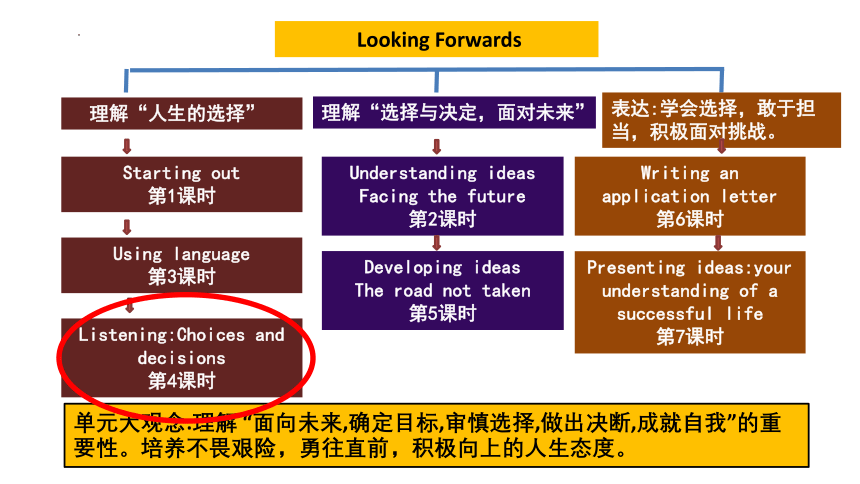 Looking Forwards

理解“人生的选择”

Starting out
第1课时

Using language
第3课时

Listening:Choices and decisions
第4课时

理解“选择与决定，面对未来”

Understanding ideas
Facing the future
第2课时

Developing ideas
The road not taken
第5课时

表达:学会选择，敢于担当，积极面对挑战。

Writing an application letter
第6课时

Presenting ideas:your understanding of a successful life
第7课时

单元大观念:理解“面向未来,确定目标,审慎选择,做出决断,成就自我”的重要性。培养不畏艰险，勇往直前，积极向上的人生态度。